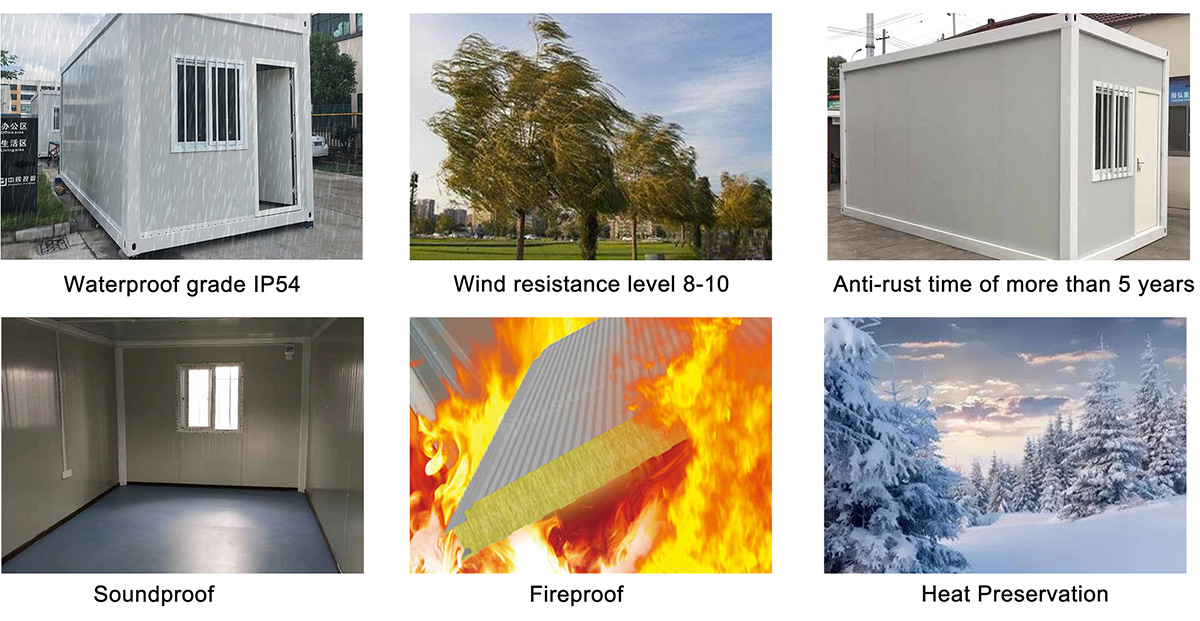 办公区
生活区

Waterproof grade IP54

Wind resistance level 8-10

Anti-rust time of more than 5 years

Soundproof

Fireproof

Heat Preservation